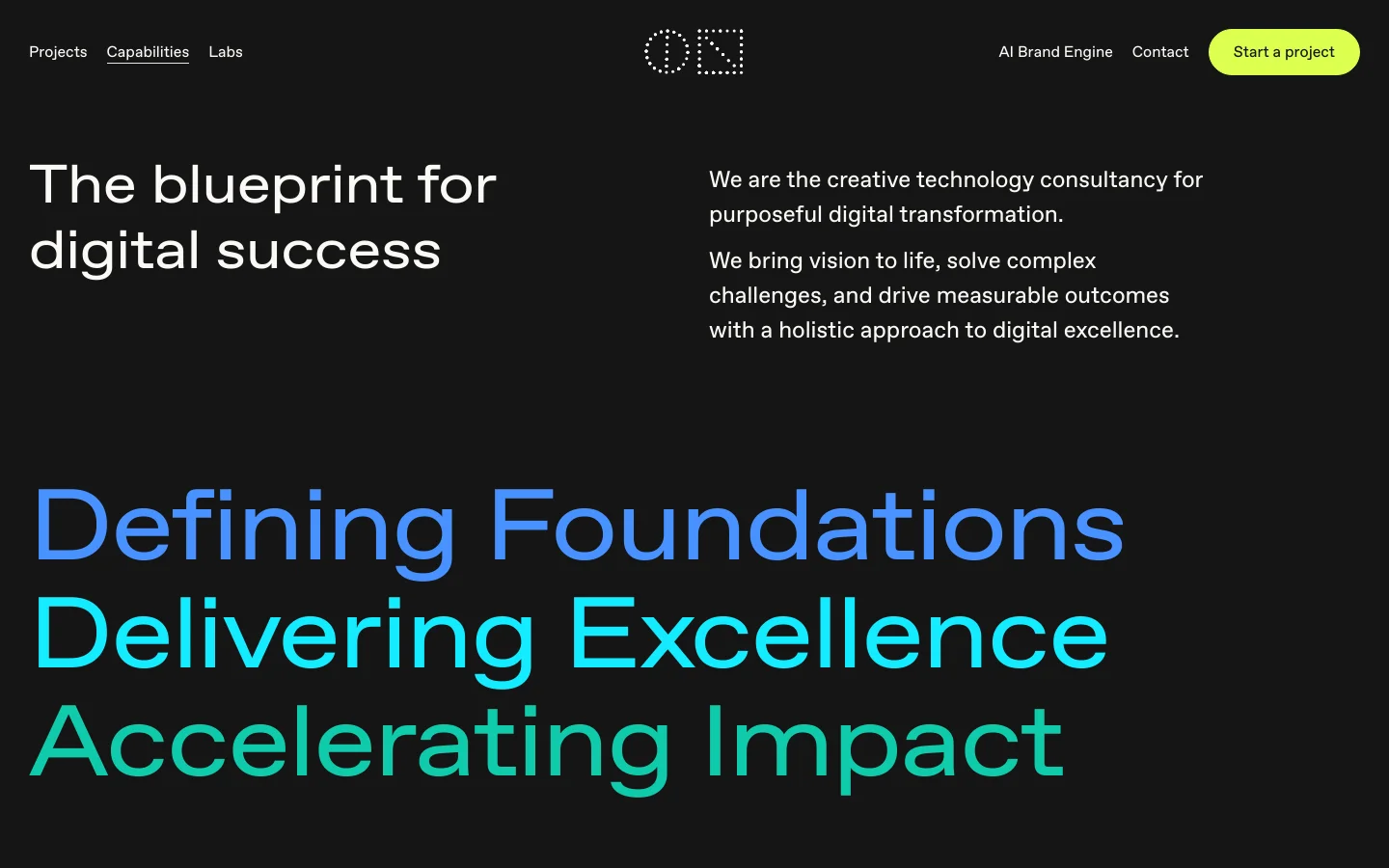 Projects Capabilities Labs

AI Brand Engine Contact Start a project

The blueprint for digital success

We are the creative technology consultancy for purposeful digital transformation.

We bring vision to life, solve complex challenges, and drive measurable outcomes with a holistic approach to digital excellence.

Defining Foundations
Delivering Excellence
Accelerating Impact